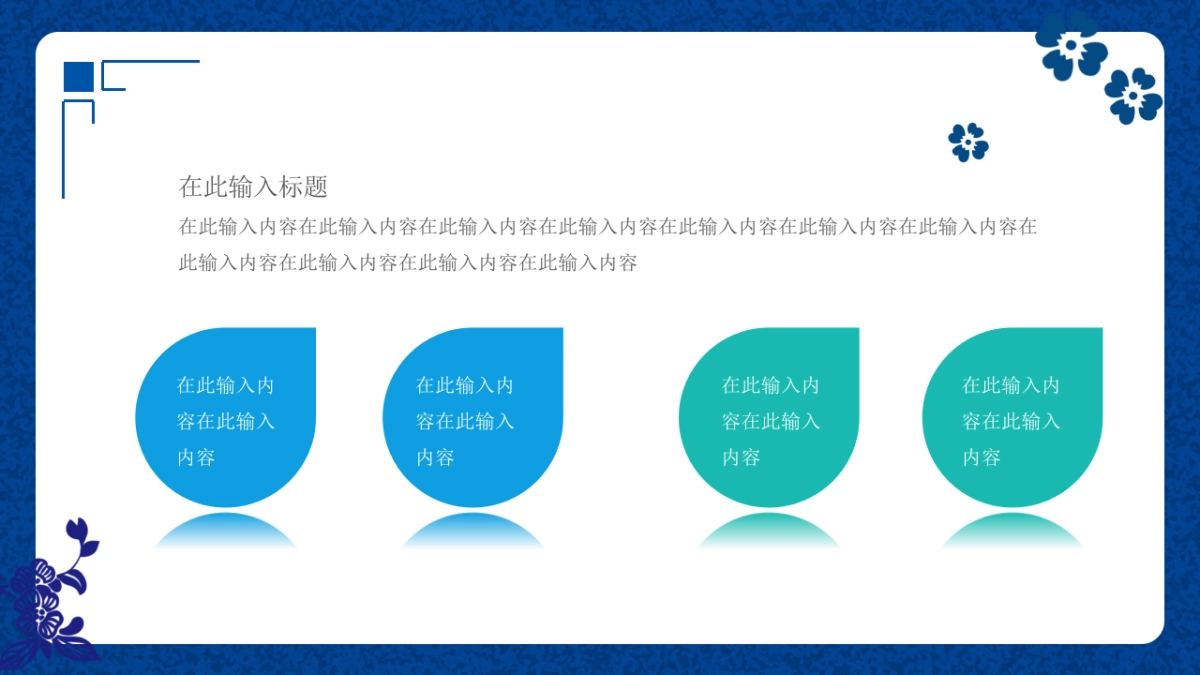 在此输入标题

在此输入内容在此输入内容在此输入内容在此输入内容在此输入内容在此输入内容在此输入内容在此输入内容在此输入内容在此输入内容在此输入内容

在此输入内容在此输入内容

在此输入内容在此输入内容

在此输入内容在此输入内容

在此输入内容在此输入内容